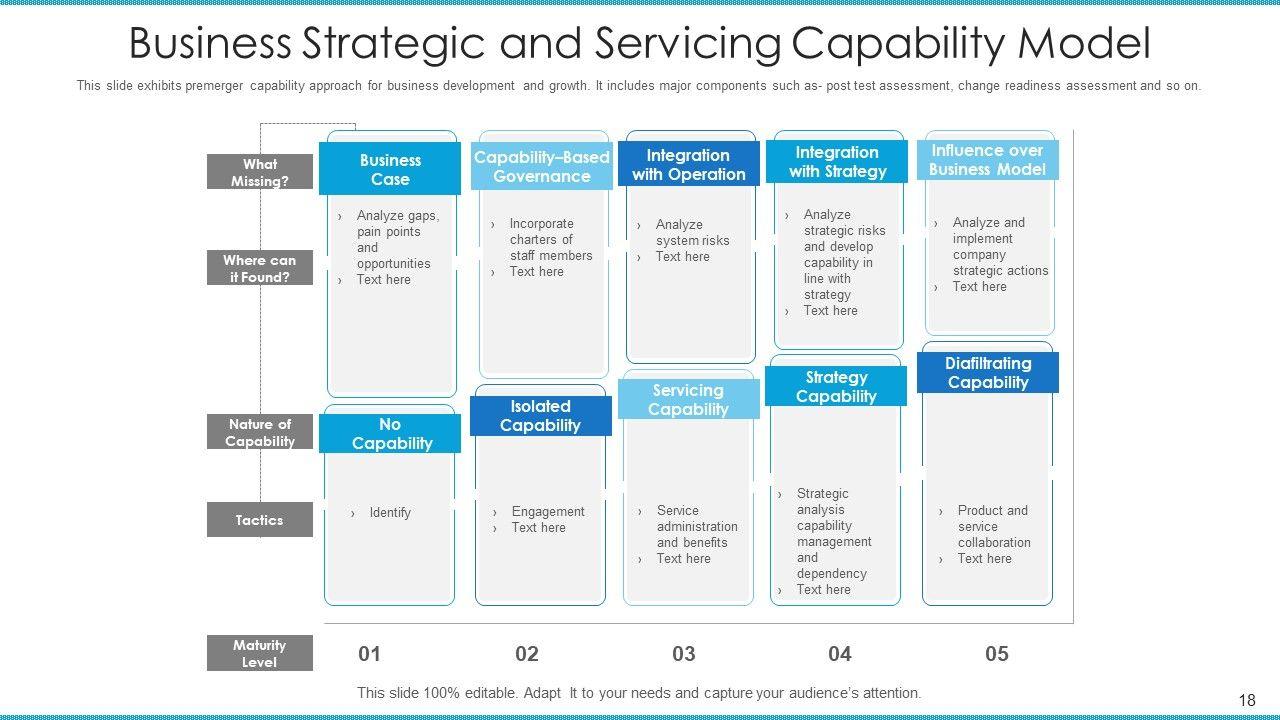 Business Strategic and Servicing Capability Model

This slide exhibits premerger capability approach for business development and growth. It includes major components such as- post test assessment, change readiness assessment and so on.

What Missing?

Where can it Found?

Nature of Capability

Tactics

Maturity Level

Business Case
› Analyze gaps, pain points and opportunities
› Text here

Capability–Based Governance
› Incorporate charters of staff members
› Text here

Integration with Operation
› Analyze system risks
› Text here

Integration with Strategy
› Analyze strategic risks and develop capability in line with strategy
› Text here

Influence over Business Model
› Analyze and implement company strategic actions
› Text here

No Capability
› Identify

Isolated Capability
› Engagement
› Text here

Servicing Capability
› Service administration and benefits
› Text here

Strategy Capability
› Strategic analysis capability management and dependency
› Text here

Diafiltrating Capability
› Product and service collaboration
› Text here

01 02 03 04 05

This slide 100% editable. Adapt It to your needs and capture your audience's attention.

18